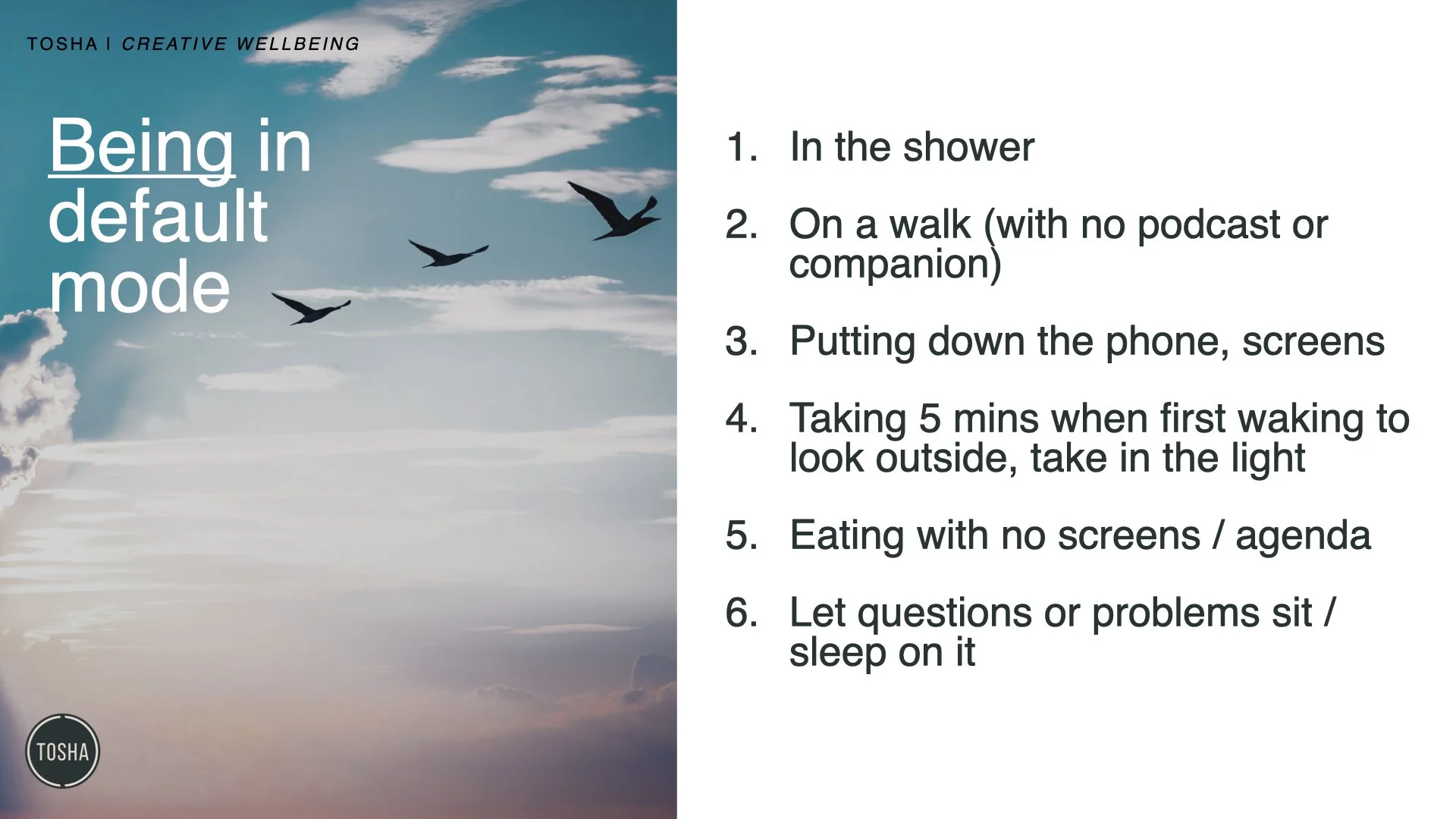 TOSHA | CREATIVE WELLBEING

Being in default mode

TOSHA

1. In the shower

2. On a walk (with no podcast or companion)

3. Putting down the phone, screens

4. Taking 5 mins when first waking to look outside, take in the light

5. Eating with no screens / agenda

6. Let questions or problems sit / sleep on it